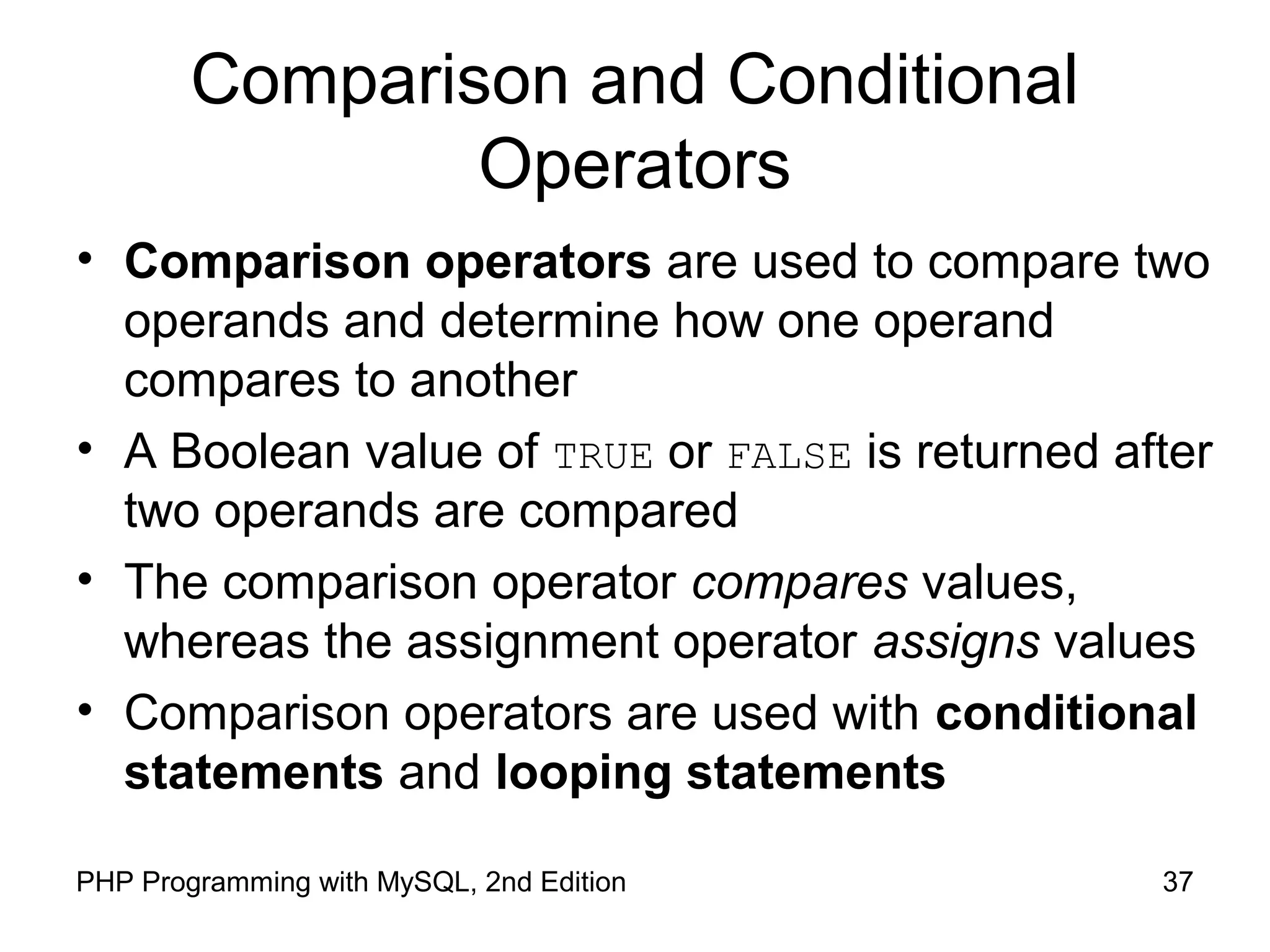 Comparison and Conditional Operators

• Comparison operators are used to compare two operands and determine how one operand compares to another

• A Boolean value of TRUE or FALSE is returned after two operands are compared

• The comparison operator compares values, whereas the assignment operator assigns values

• Comparison operators are used with conditional statements and looping statements

PHP Programming with MySQL, 2nd Edition

37